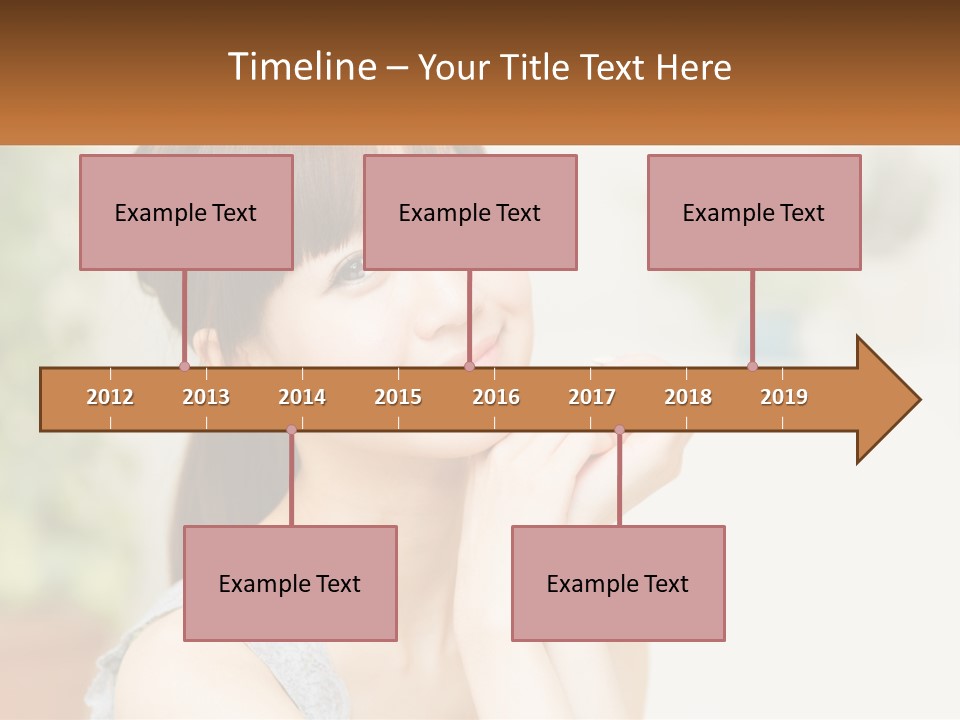 Timeline – Your Title Text Here

Example Text

Example Text

Example Text

2012 2013 2014 2015 2016 2017 2018 2019

Example Text

Example Text